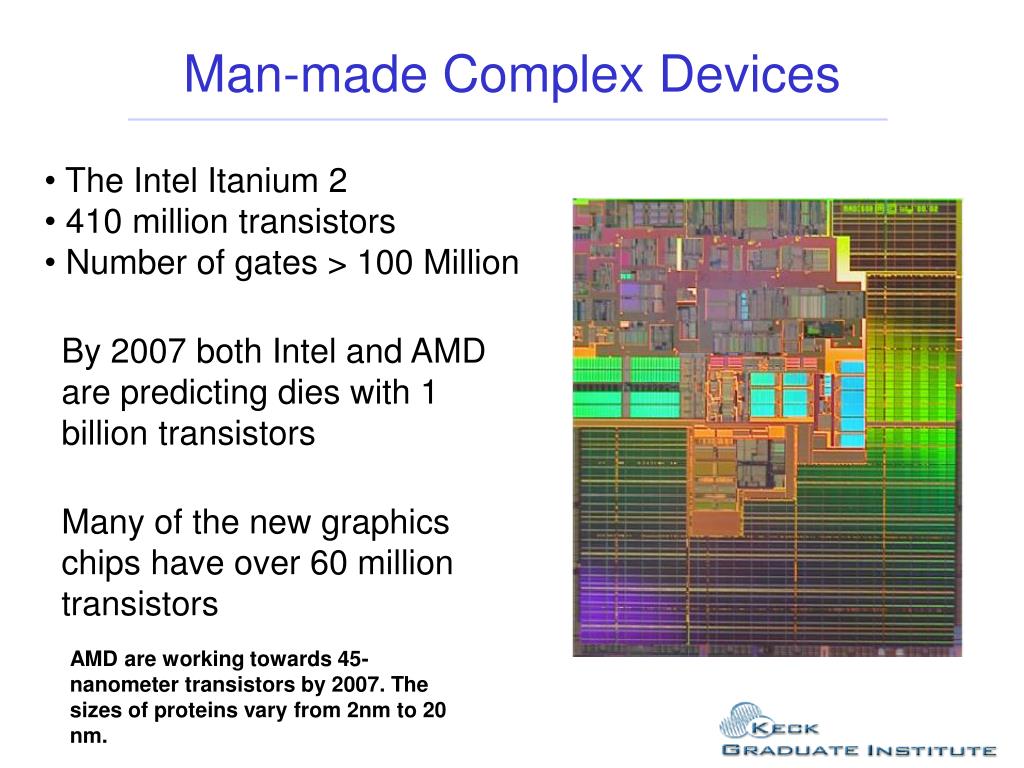 Man-made Complex Devices

• The Intel Itanium 2
• 410 million transistors
• Number of gates > 100 Million

By 2007 both Intel and AMD are predicting dies with 1 billion transistors

Many of the new graphics chips have over 60 million transistors

AMD are working towards 45-nanometer transistors by 2007. The sizes of proteins vary from 2nm to 20 nm.

KECK
GRADUATE INSTITUTE